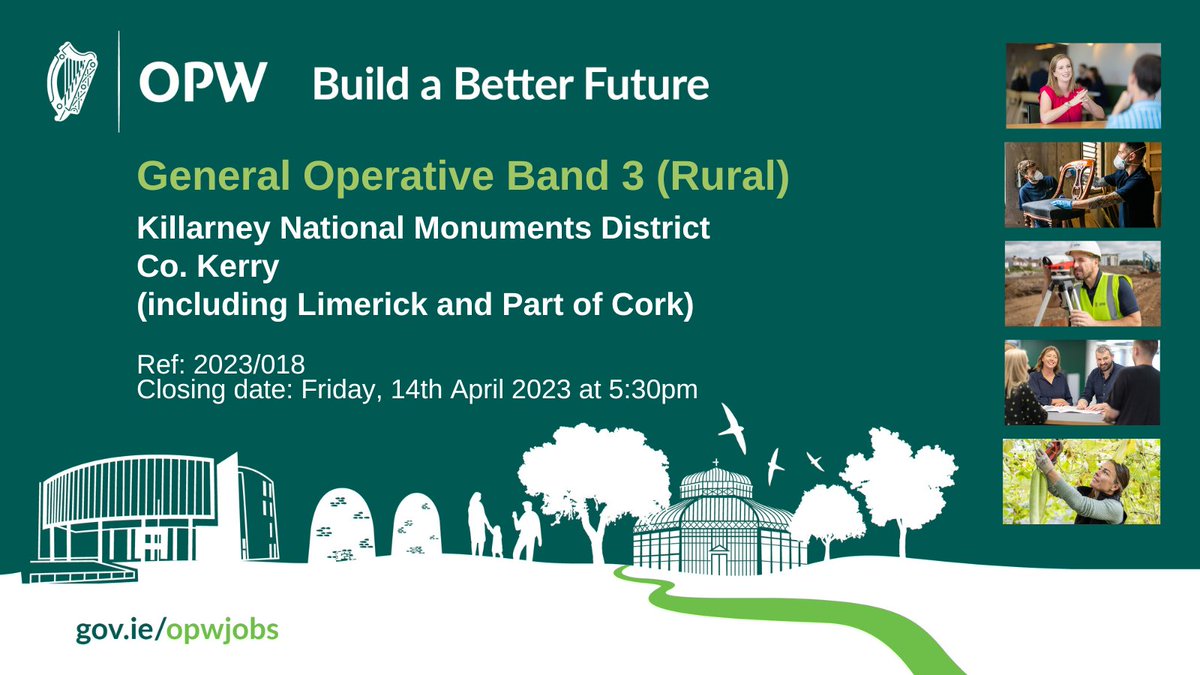 OPW Build a Better Future

General Operative Band 3 (Rural)

Killarney National Monuments District
Co. Kerry
(including Limerick and Part of Cork)

Ref: 2023/018
Closing date: Friday, 14th April 2023 at 5:30pm

gov.ie/opwjobs